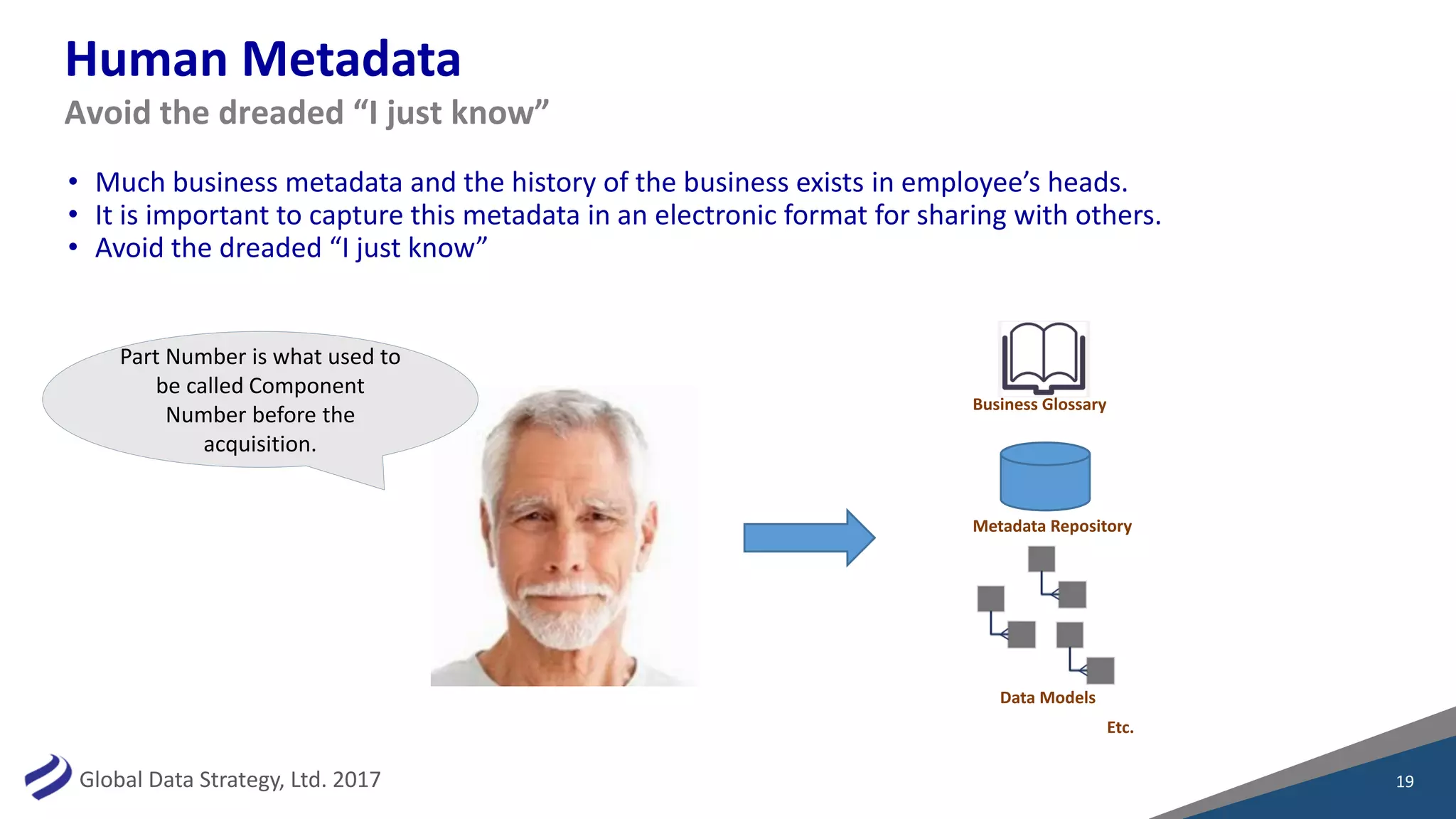 Human Metadata

Avoid the dreaded “I just know”

• Much business metadata and the history of the business exists in employee’s heads.
• It is important to capture this metadata in an electronic format for sharing with others.
• Avoid the dreaded “I just know”

Part Number is what used to be called Component Number before the acquisition.

Business Glossary

Metadata Repository

Data Models

Etc.

Global Data Strategy, Ltd. 2017

19